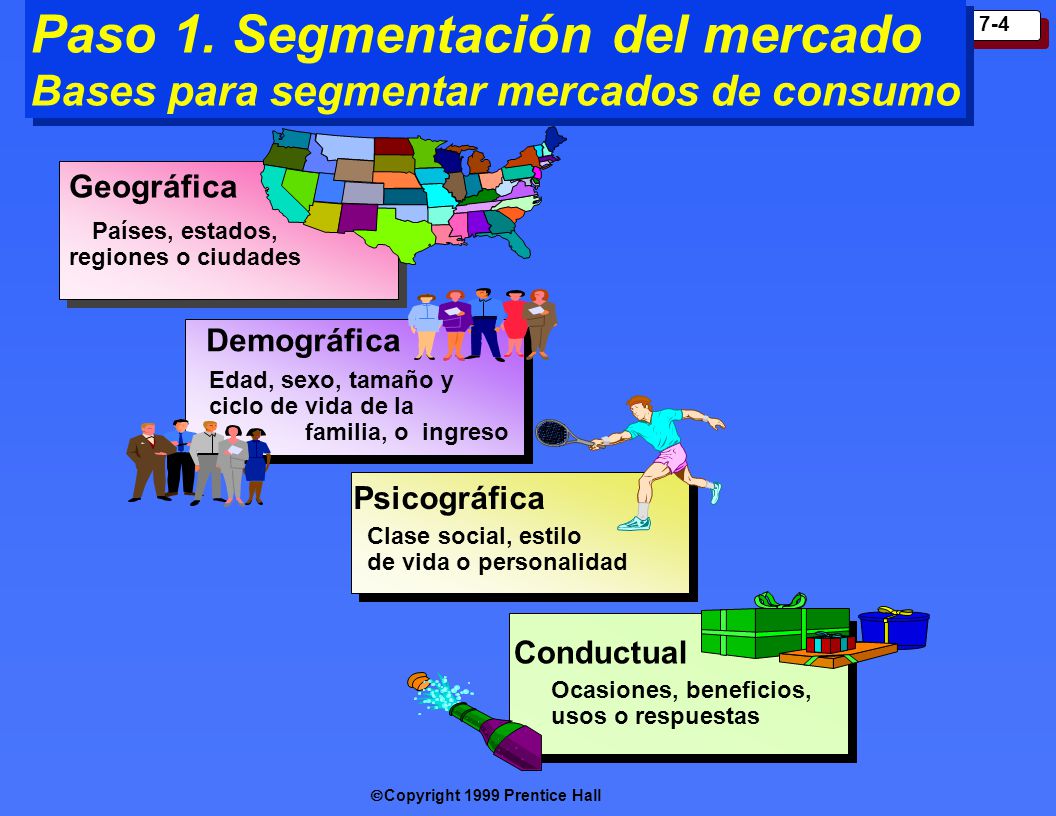 Paso 1. Segmentación del mercado
Bases para segmentar mercados de consumo

7-4

Geográfica
Países, estados, regiones o ciudades

Demográfica
Edad, sexo, tamaño y ciclo de vida de la familia, o ingreso

Psicográfica
Clase social, estilo de vida o personalidad

Conductual
Ocasiones, beneficios, usos o respuestas

©Copyright 1999 Prentice Hall